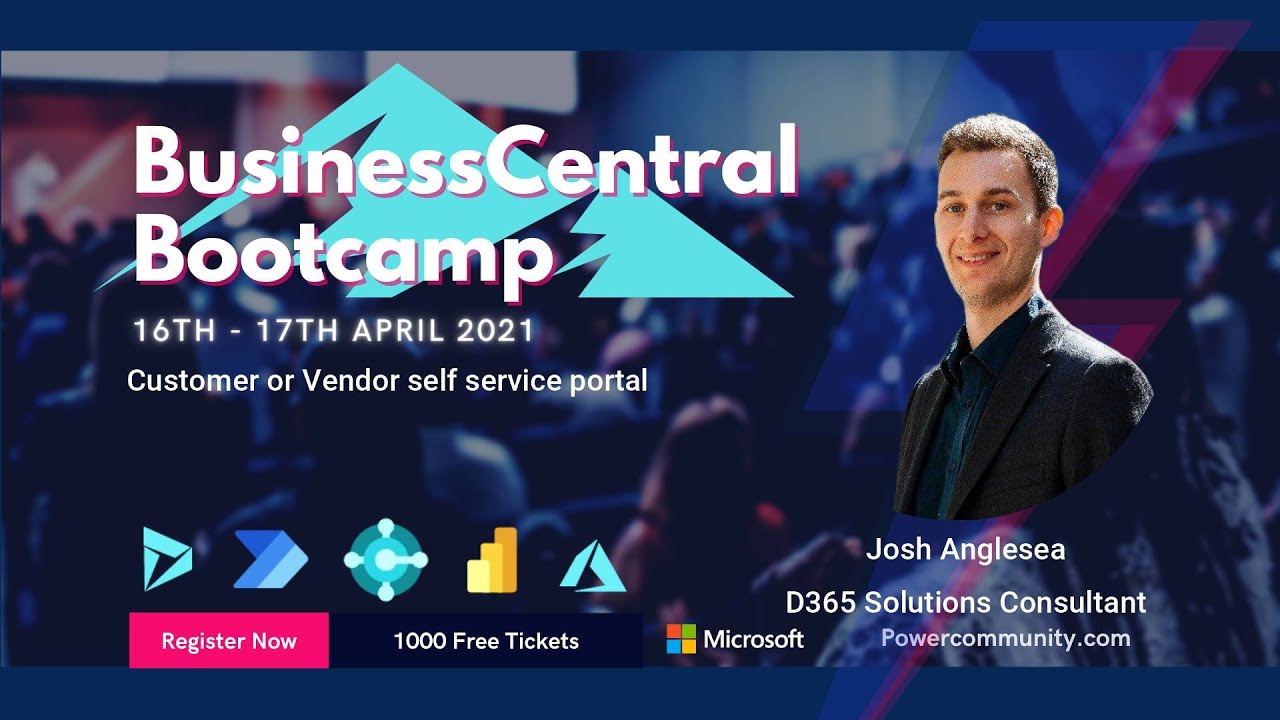 BusinessCentral Bootcamp

16TH - 17TH APRIL 2021

Customer or Vendor self service portal

Josh Anglesea

D365 Solutions Consultant

Register Now

1000 Free Tickets

Microsoft

Powercommunity.com